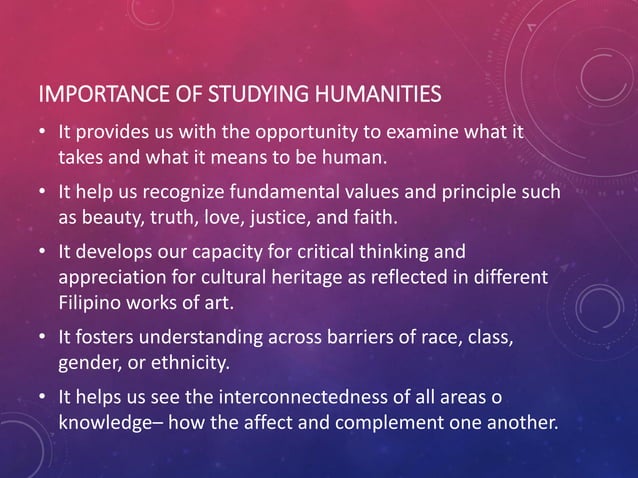 IMPORTANCE OF STUDYING HUMANITIES

• It provides us with the opportunity to examine what it takes and what it means to be human.

• It help us recognize fundamental values and principle such as beauty, truth, love, justice, and faith.

• It develops our capacity for critical thinking and appreciation for cultural heritage as reflected in different Filipino works of art.

• It fosters understanding across barriers of race, class, gender, or ethnicity.

• It helps us see the interconnectedness of all areas o knowledge– how the affect and complement one another.